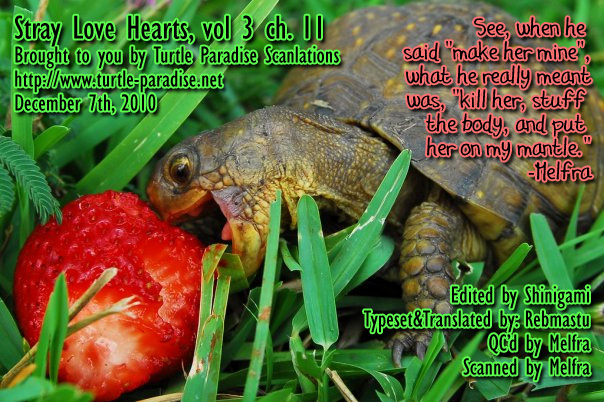 Stray Love Hearts, vol 3 ch. 11
Brought to you by Turtle Paradise Scanlations
http://www.turtle-paradise.net
December 7th, 2010

See, when he said "make her mine", what he really meant was, "kill her, stuff the body, and put her on my mantle."
-Melfra

Edited by Shinigami
Typeset&Translated by: Rebmastu
QC'd by Melfra
Scanned by Melfra